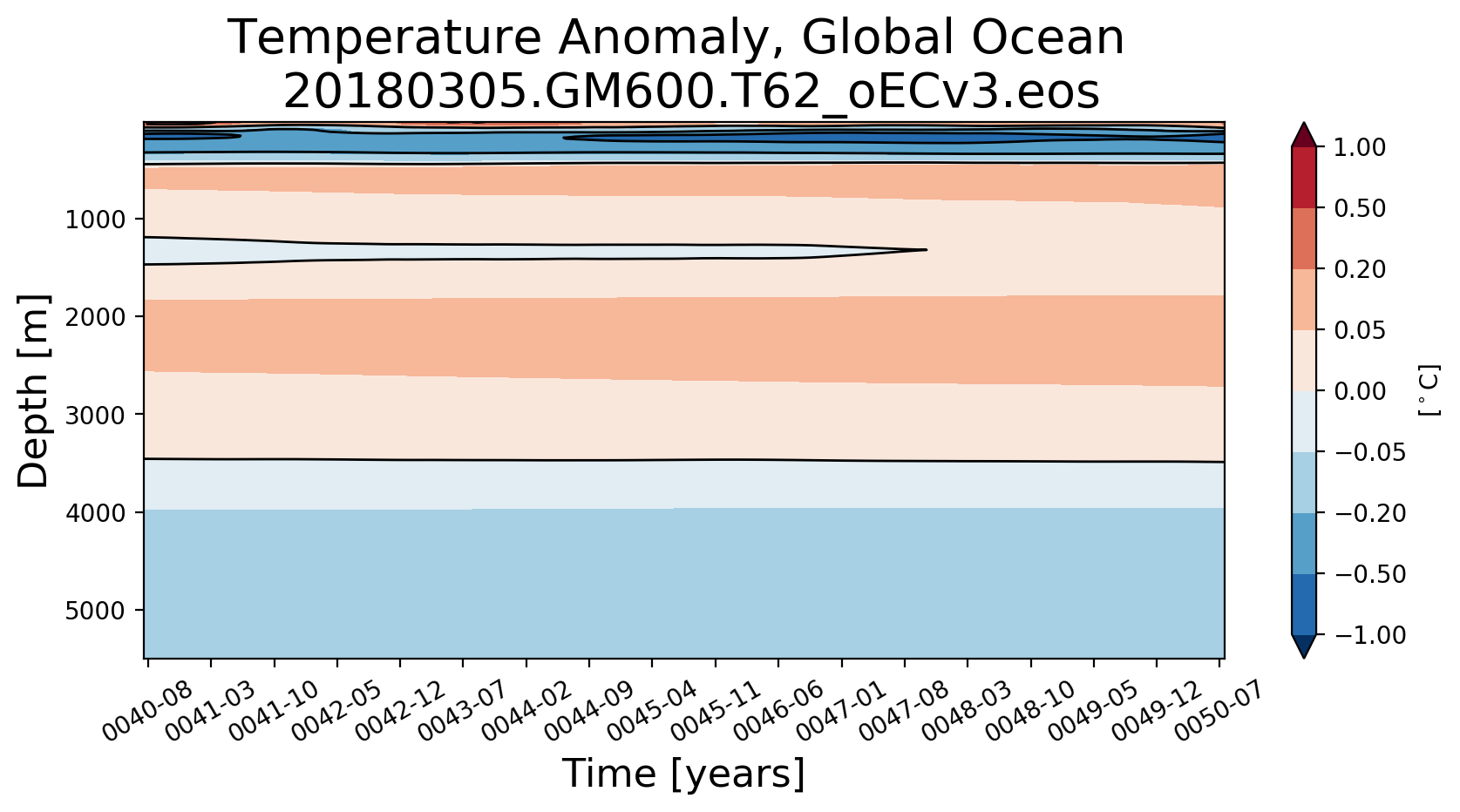 Temperature Anomaly, Global Ocean
20180305.GM600.T62_oECv3.eos

Depth [m]

1000
2000
3000
4000
5000

0040-08
0041-03
0041-10
0042-05
0042-12
0043-07
0044-02
0044-09
0045-04
0045-11
0046-06
0047-01
0047-08
0048-03
0048-10
0049-05
0049-12
0050-07

Time [years]

1.00
0.50
0.20
0.05
0.00
−0.05
−0.20
−0.50
−1.00

[$^\circ$C]